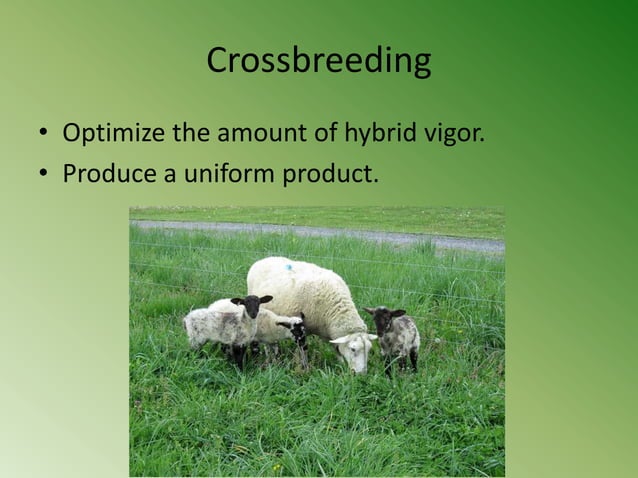 Crossbreeding

• Optimize the amount of hybrid vigor.
• Produce a uniform product.